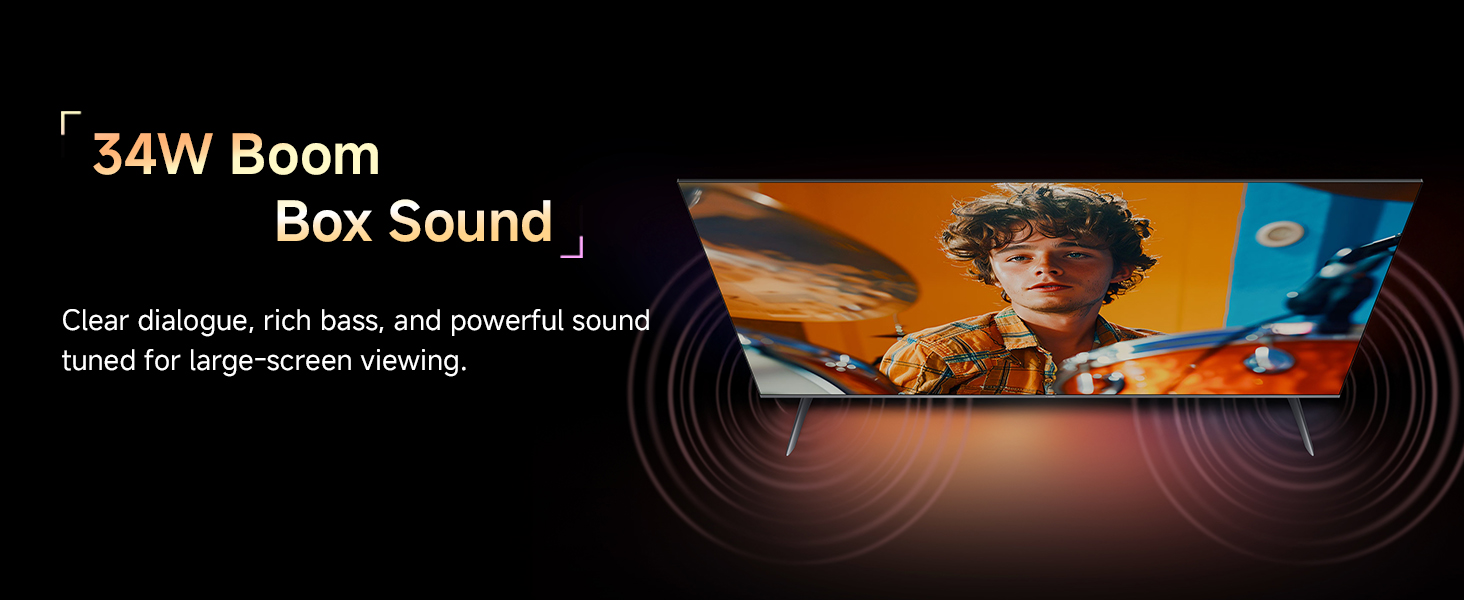 34W Boom
Box Sound

Clear dialogue, rich bass, and powerful sound tuned for large-screen viewing.